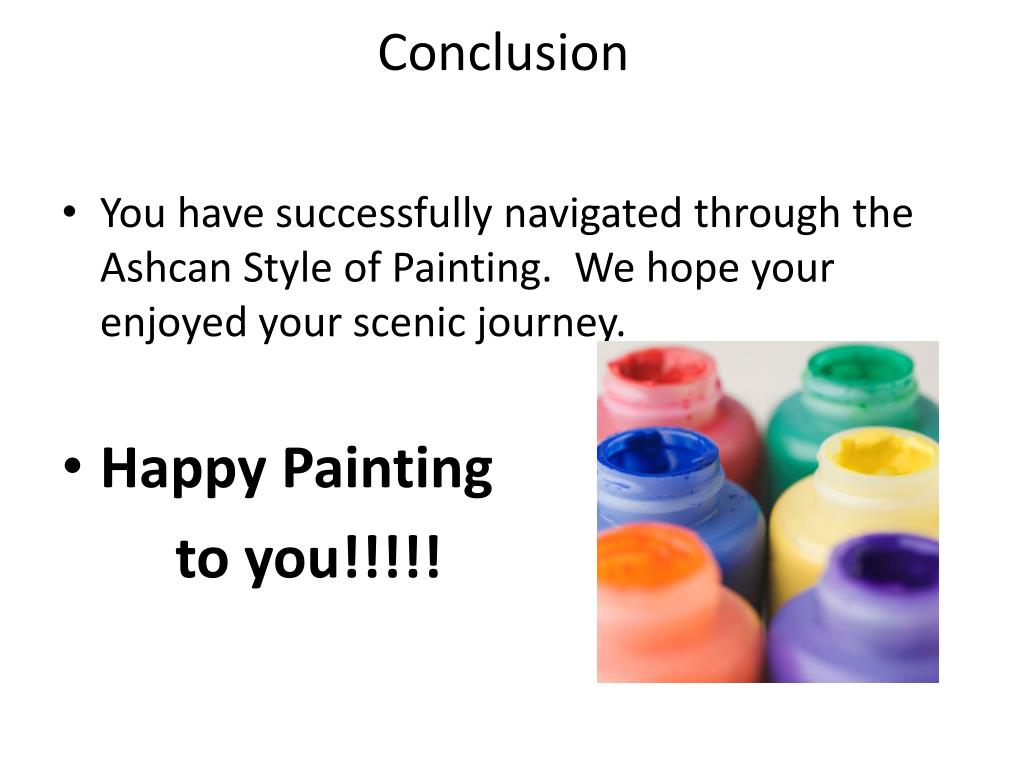 Conclusion

• You have successfully navigated through the Ashcan Style of Painting. We hope your enjoyed your scenic journey.

• Happy Painting
to you!!!!!